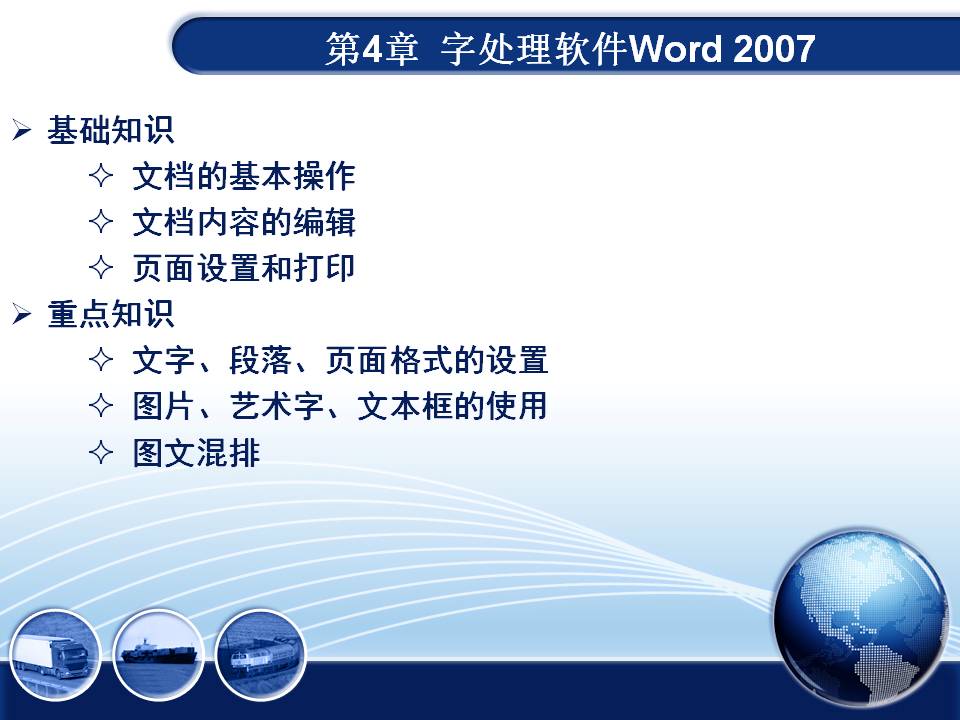 第4章 字处理软件Word 2007

➢ 基础知识
✧ 文档的基本操作
✧ 文档内容的编辑
✧ 页面设置和打印
➢ 重点知识
✧ 文字、段落、页面格式的设置
✧ 图片、艺术字、文本框的使用
✧ 图文混排